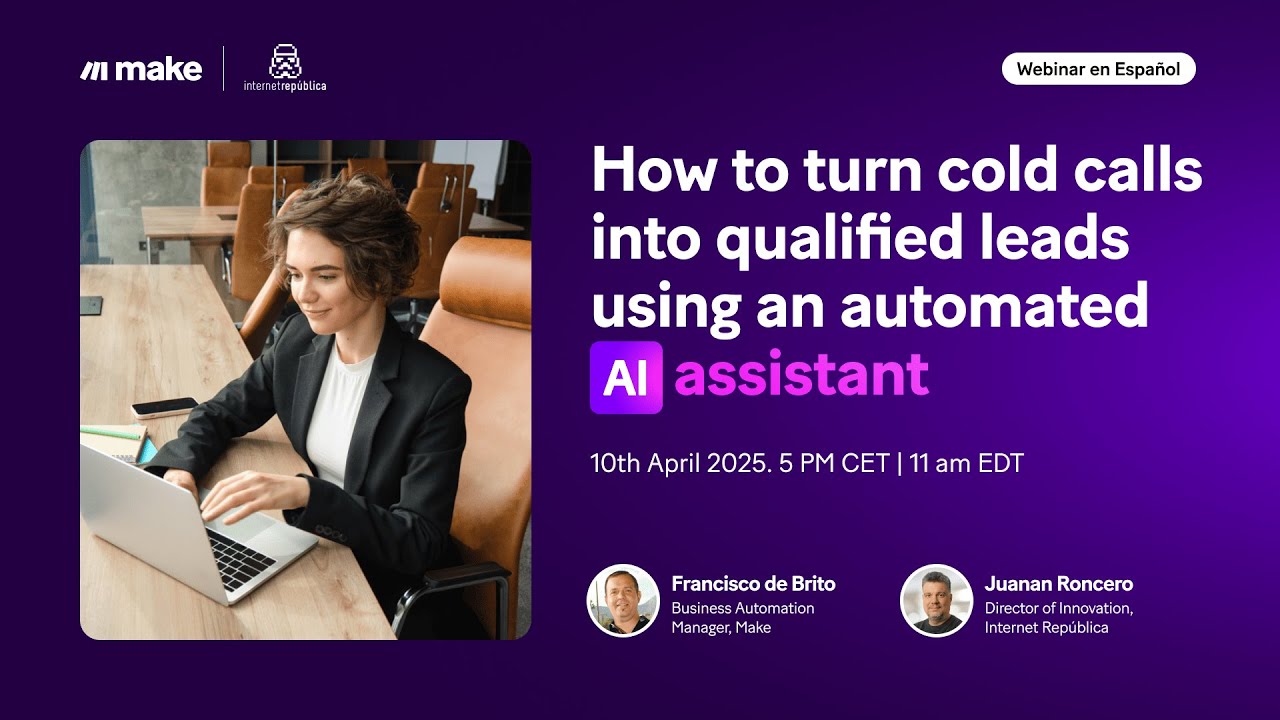 make

internetrepública

Webinar en Español

How to turn cold calls into qualified leads using an automated AI assistant

10th April 2025. 5 PM CET | 11 am EDT

Francisco de Brito
Business Automation Manager, Make

Juanan Roncero
Director of Innovation, Internet República